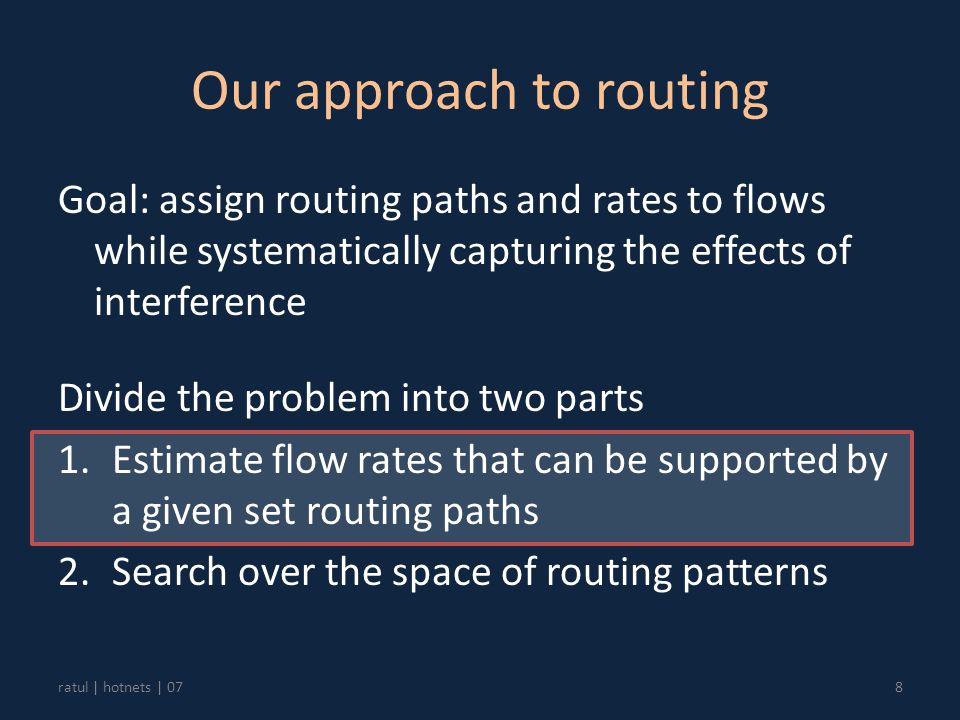 Our approach to routing

Goal: assign routing paths and rates to flows while systematically capturing the effects of interference

Divide the problem into two parts

1. Estimate flow rates that can be supported by a given set routing paths
2. Search over the space of routing patterns

ratul | hotnets | 07

8